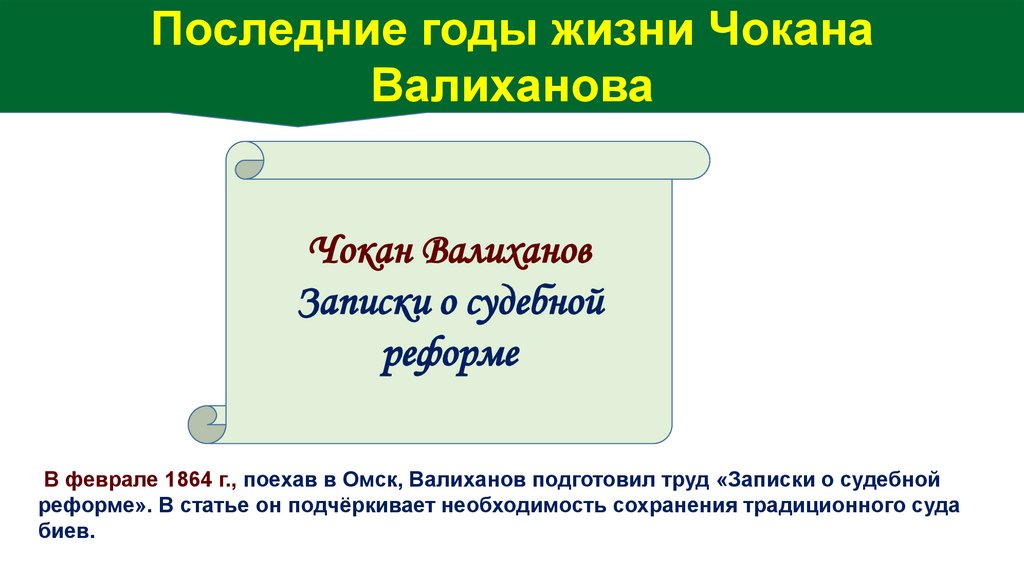 Последние годы жизни Чокана Валиханова

Чокан Валиханов
Записки о судебной реформе

В феврале 1864 г., поехав в Омск, Валиханов подготовил труд «Записки о судебной реформе». В статье он подчёркивает необходимость сохранения традиционного суда биев.